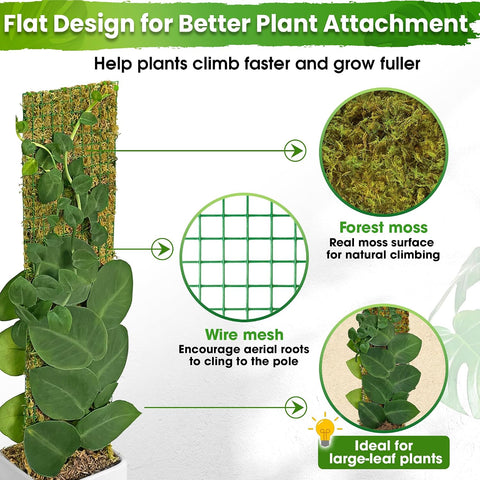 Flat Design for Better Plant Attachment

Help plants climb faster and grow fuller

Forest moss
Real moss surface for natural climbing

Wire mesh
Encourage aerial roots to cling to the pole

Ideal for large-leaf plants